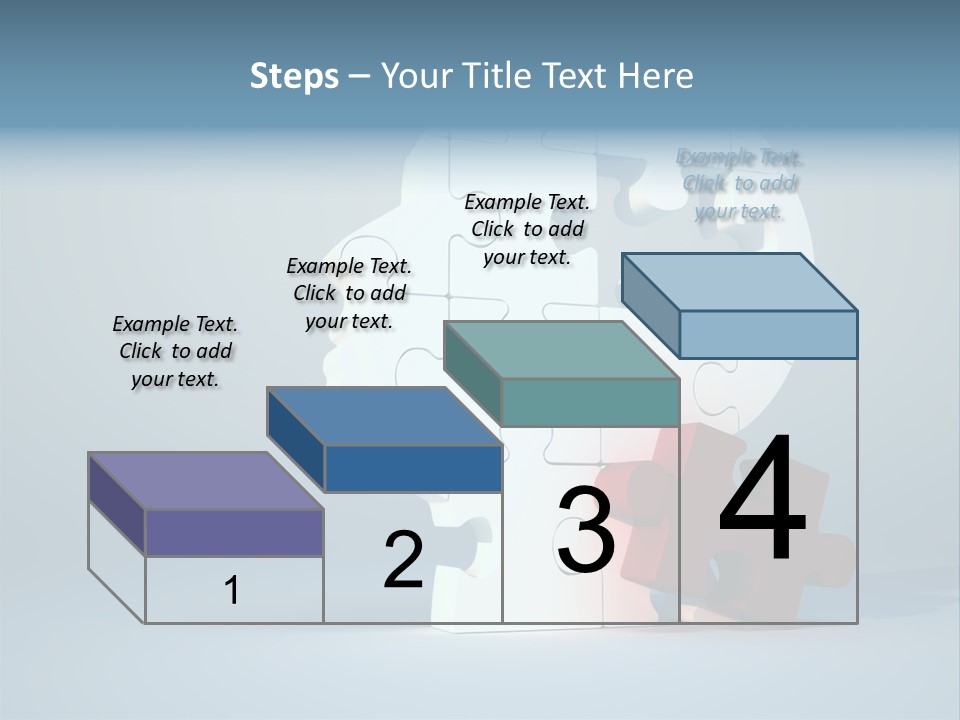 Steps – Your Title Text Here

Example Text. Click to add your text.

Example Text. Click to add your text.

Example Text. Click to add your text.

Example Text. Click to add your text.

1

2

3

4